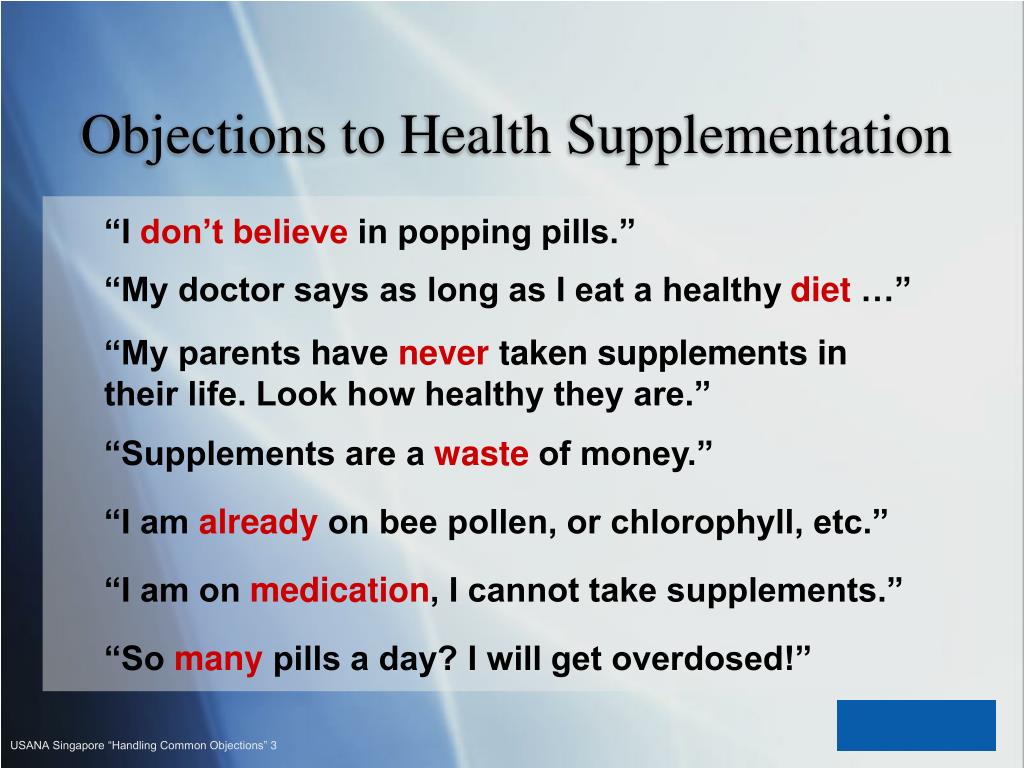 Objections to Health Supplementation

“I don’t believe in popping pills.”

“My doctor says as long as I eat a healthy diet …”

“My parents have never taken supplements in their life. Look how healthy they are.”

“Supplements are a waste of money.”

“I am already on bee pollen, or chlorophyll, etc.”

“I am on medication, I cannot take supplements.”

“So many pills a day? I will get overdosed!”

USANA Singapore “Handling Common Objections” 3